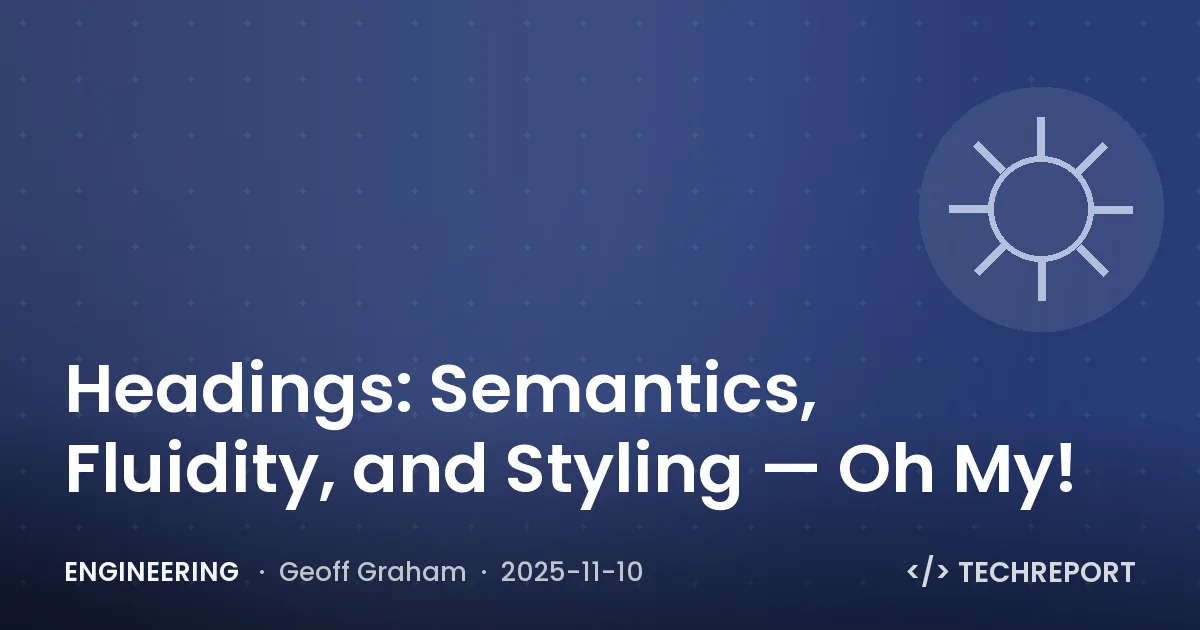 Headings: Semantics, Fluidity, and Styling — Oh My!

ENGINEERING · Geoff Graham · 2025-11-10

</> TECHREPORT